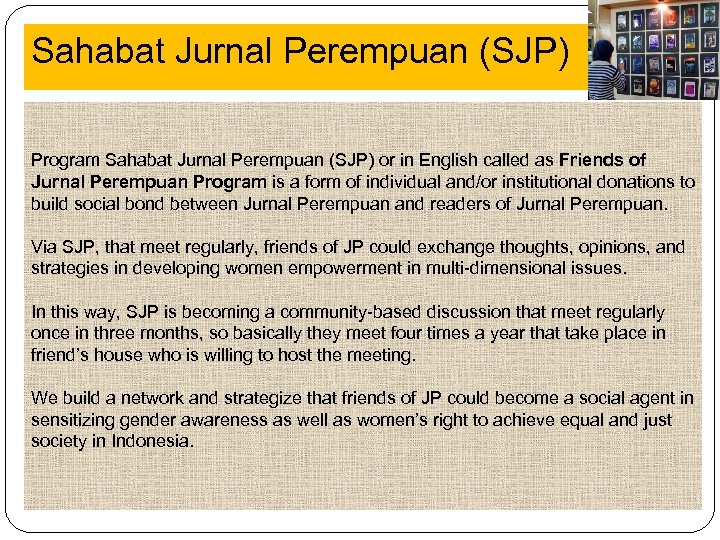 Sahabat Jurnal Perempuan (SJP)

Program Sahabat Jurnal Perempuan (SJP) or in English called as Friends of Jurnal Perempuan Program is a form of individual and/or institutional donations to build social bond between Jurnal Perempuan and readers of Jurnal Perempuan.

Via SJP, that meet regularly, friends of JP could exchange thoughts, opinions, and strategies in developing women empowerment in multi-dimensional issues.

In this way, SJP is becoming a community-based discussion that meet regularly once in three months, so basically they meet four times a year that take place in friend's house who is willing to host the meeting.

We build a network and strategize that friends of JP could become a social agent in sensitizing gender awareness as well as women's right to achieve equal and just society in Indonesia.